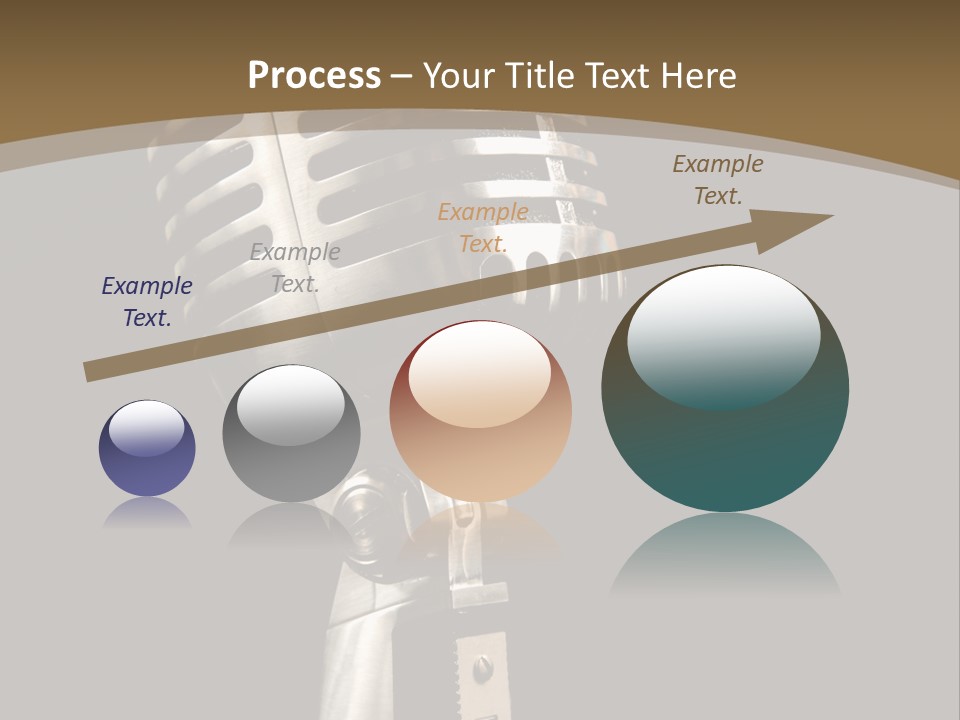 Process – Your Title Text Here

Example Text.

Example Text.

Example Text.

Example Text.